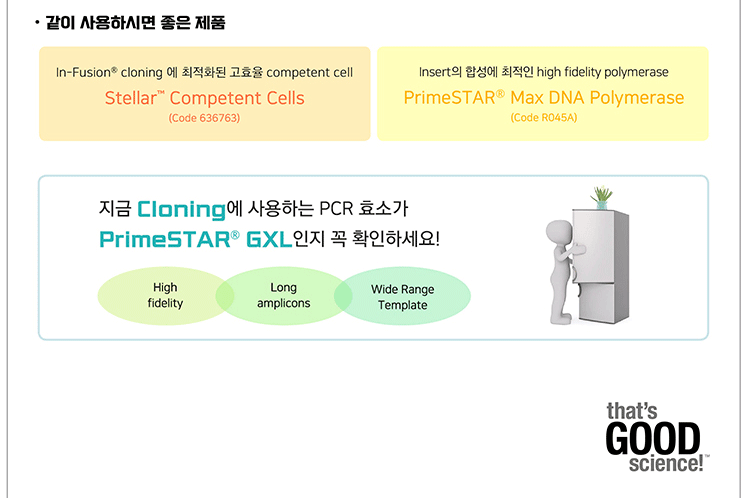 • 같이 사용하시면 좋은 제품

In-Fusion® cloning 에 최적화된 고효율 competent cell
Stellar™ Competent Cells
(Code 636763)

Insert의 합성에 최적인 high fidelity polymerase
PrimeSTAR® Max DNA Polymerase
(Code R045A)

지금 Cloning에 사용하는 PCR 효소가
PrimeSTAR® GXL인지 꼭 확인하세요!

High fidelity

Long amplicons

Wide Range Template

that's GOOD science!™